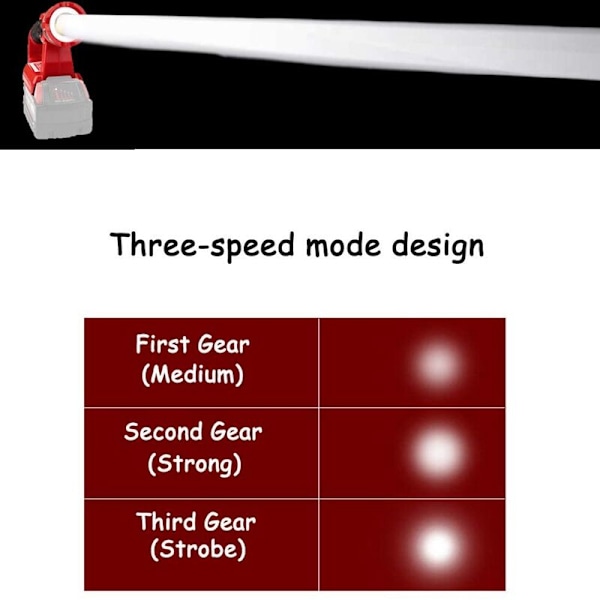 Three-speed mode design

| First Gear (Medium) | |
|---|---|
| Second Gear (Strong) | |
| Third Gear (Strobe) | |